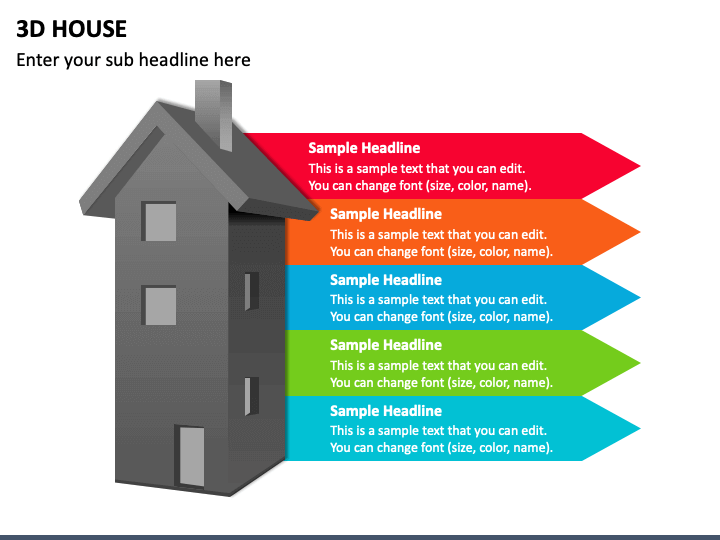 3D HOUSE

Enter your sub headline here

Sample Headline
This is a sample text that you can edit. You can change font (size, color, name).

Sample Headline
This is a sample text that you can edit. You can change font (size, color, name).

Sample Headline
This is a sample text that you can edit. You can change font (size, color, name).

Sample Headline
This is a sample text that you can edit. You can change font (size, color, name).

Sample Headline
This is a sample text that you can edit. You can change font (size, color, name).